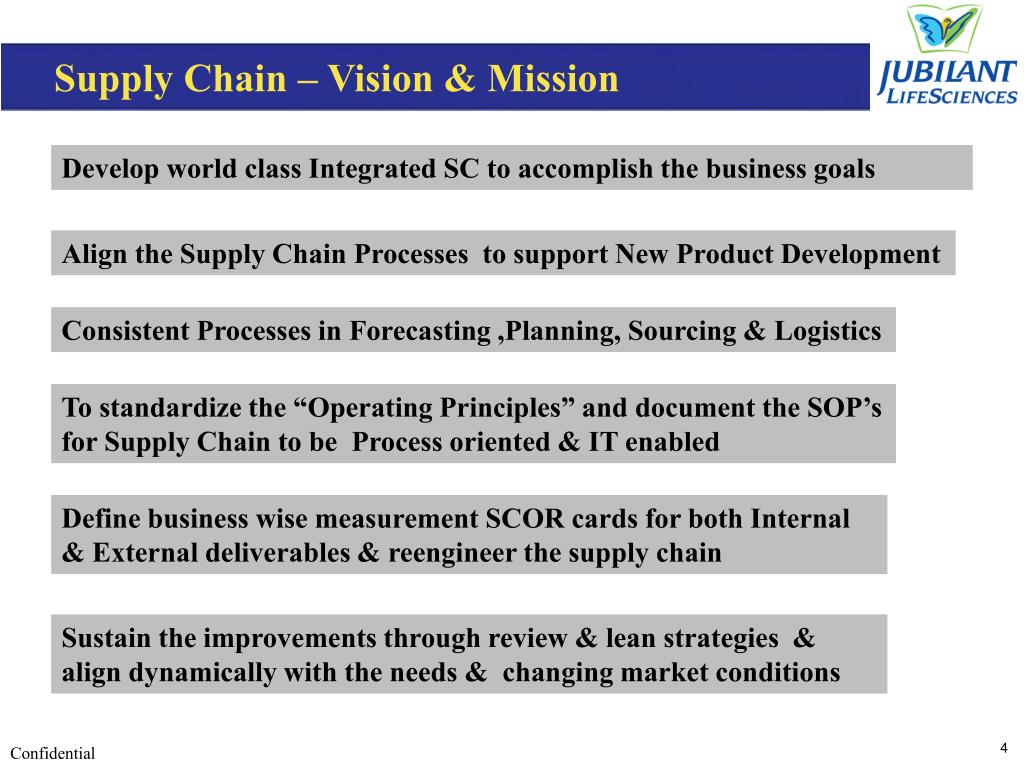 Supply Chain – Vision & Mission

JUBILANT LIFESCIENCES

Develop world class Integrated SC to accomplish the business goals

Align the Supply Chain Processes to support New Product Development

Consistent Processes in Forecasting ,Planning, Sourcing & Logistics

To standardize the “Operating Principles” and document the SOP’s for Supply Chain to be Process oriented & IT enabled

Define business wise measurement SCOR cards for both Internal & External deliverables & reengineer the supply chain

Sustain the improvements through review & lean strategies & align dynamically with the needs & changing market conditions

Confidential

4